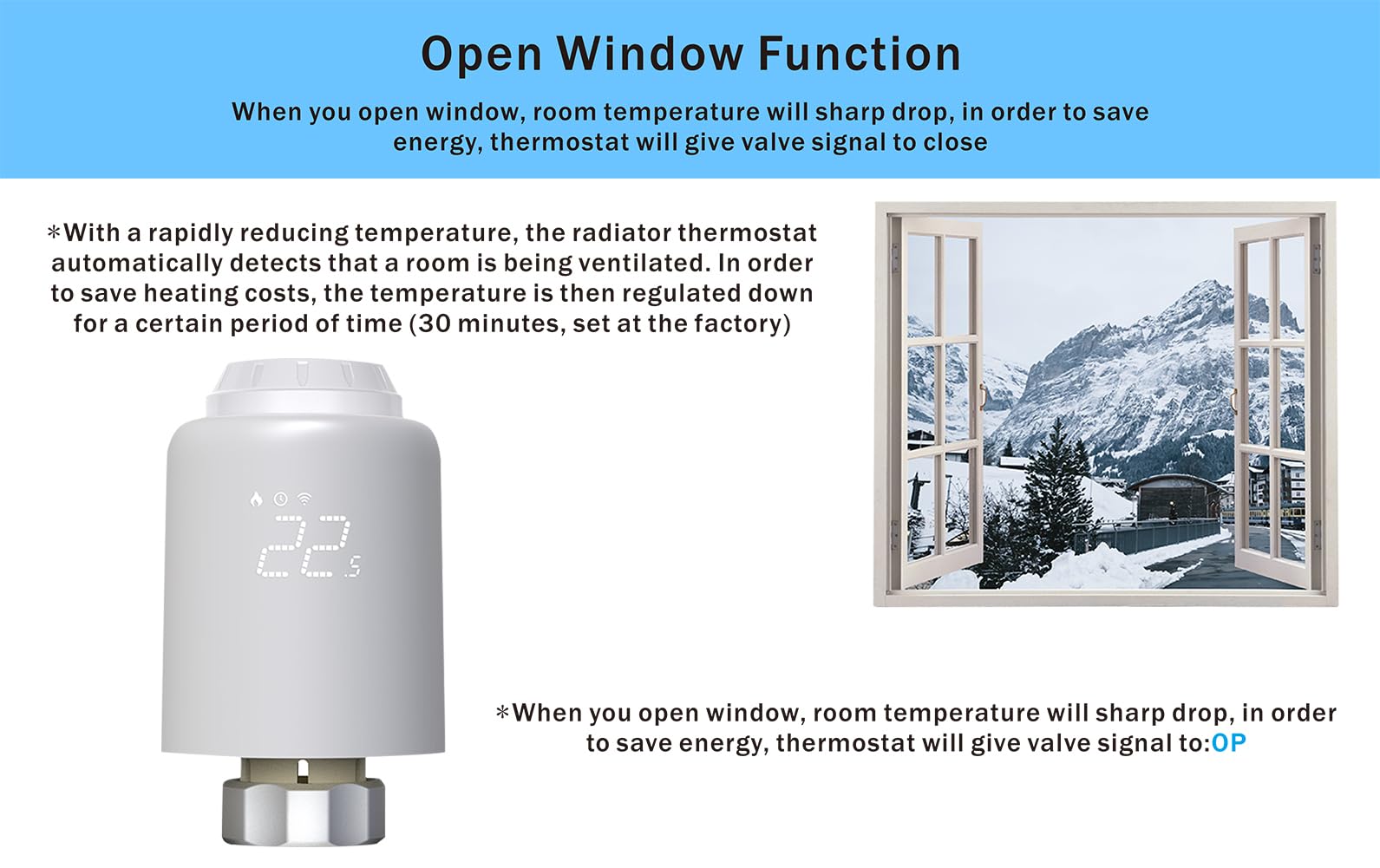 Open Window Function

When you open window, room temperature will sharp drop, in order to save energy, thermostat will give valve signal to close

*With a rapidly reducing temperature, the radiator thermostat automatically detects that a room is being ventilated. In order to save heating costs, the temperature is then regulated down for a certain period of time (30 minutes, set at the factory)

22.5

*When you open window, room temperature will sharp drop, in order to save energy, thermostat will give valve signal to:OP